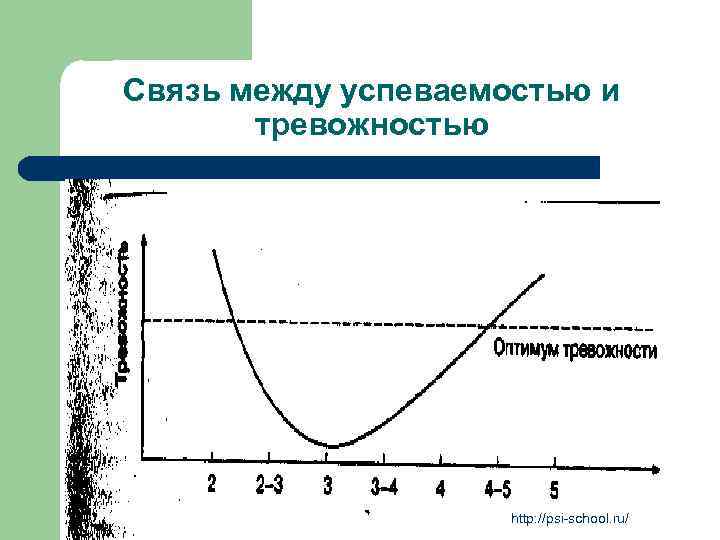 Связь между успеваемостью и тревожностью

Тревожность

Оптимум тревожности

2
2–3
3
3–4
4
4–5
5

http://psi-school.ru/